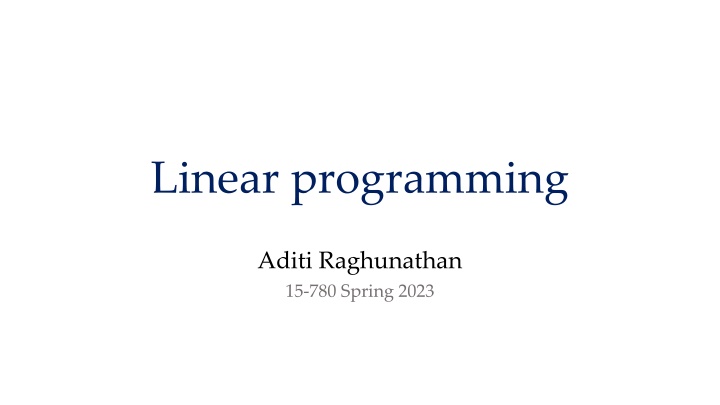 Linear programming

Aditi Raghunathan
15-780 Spring 2023